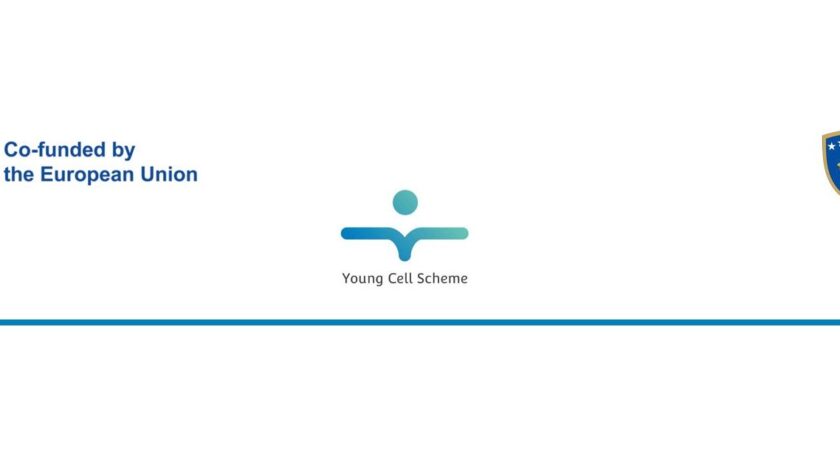 Co-funded by
the European Union

Young Cell Scheme